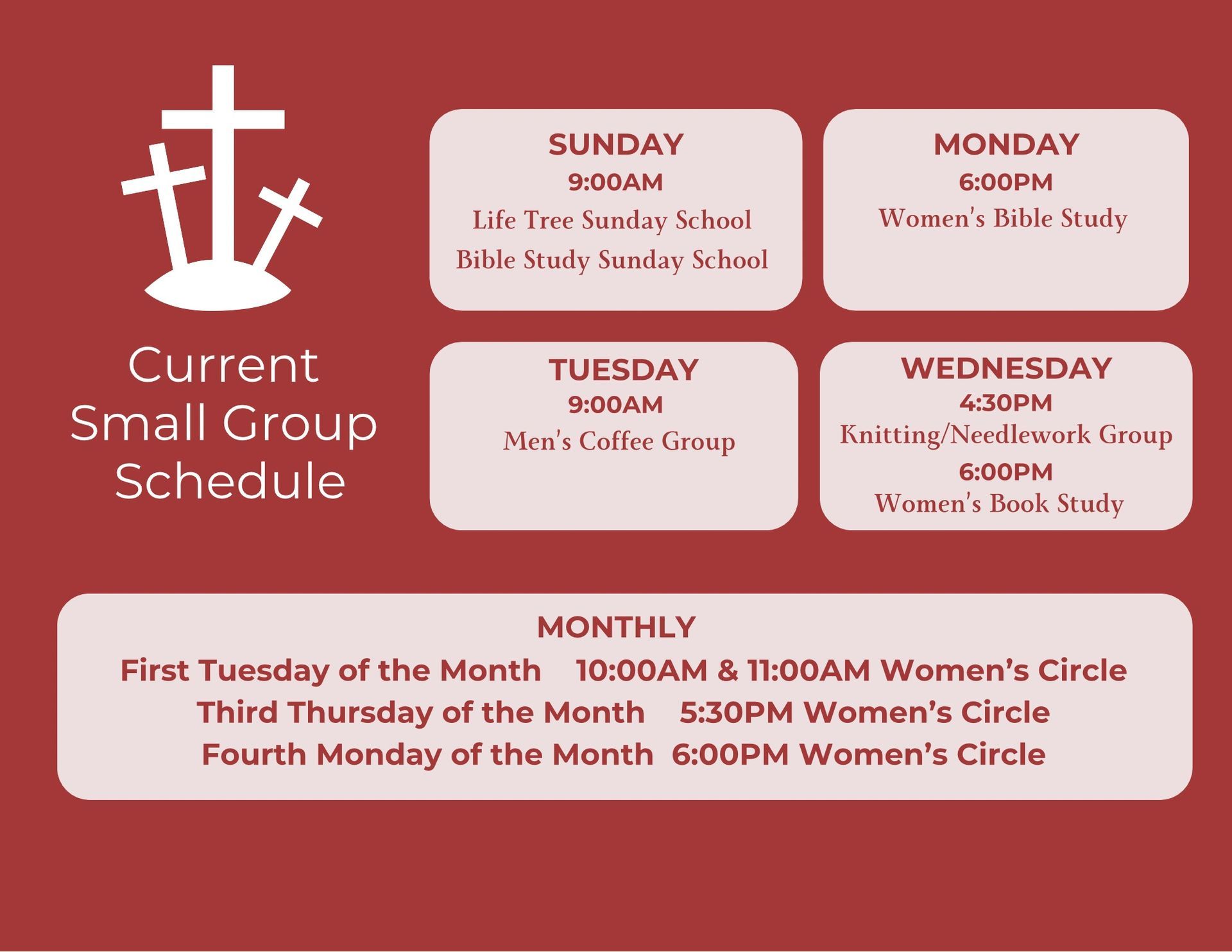 Current
Small Group
Schedule

SUNDAY
9:00AM
Life Tree Sunday School
Bible Study Sunday School

MONDAY
6:00PM
Women's Bible Study

TUESDAY
9:00AM
Men's Coffee Group

WEDNESDAY
4:30PM
Knitting/Needlework Group
6:00PM
Women's Book Study

MONTHLY
First Tuesday of the Month 10:00AM & 11:00AM Women's Circle
Third Thursday of the Month 5:30PM Women's Circle
Fourth Monday of the Month 6:00PM Women's Circle